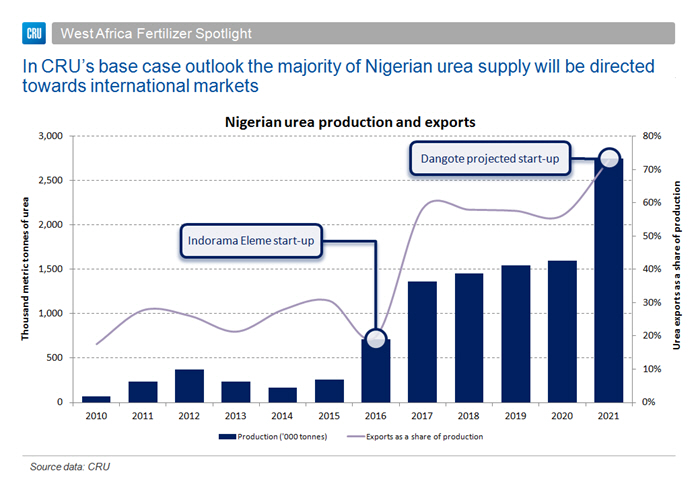 CRU West Africa Fertilizer Spotlight

In CRU's base case outlook the majority of Nigerian urea supply will be directed towards international markets

Nigerian urea production and exports

Thousand metric tonnes of urea

3,000
2,500
2,000
1,500
1,000
500
0

80%
70%
60%
50%
40%
30%
20%
10%
0%

Urea exports as a share of production

Dangote projected start-up

Indorama Eleme start-up

2010 2011 2012 2013 2014 2015 2016 2017 2018 2019 2020 2021

Production ('000 tonnes)
Exports as a share of production

Source data: CRU